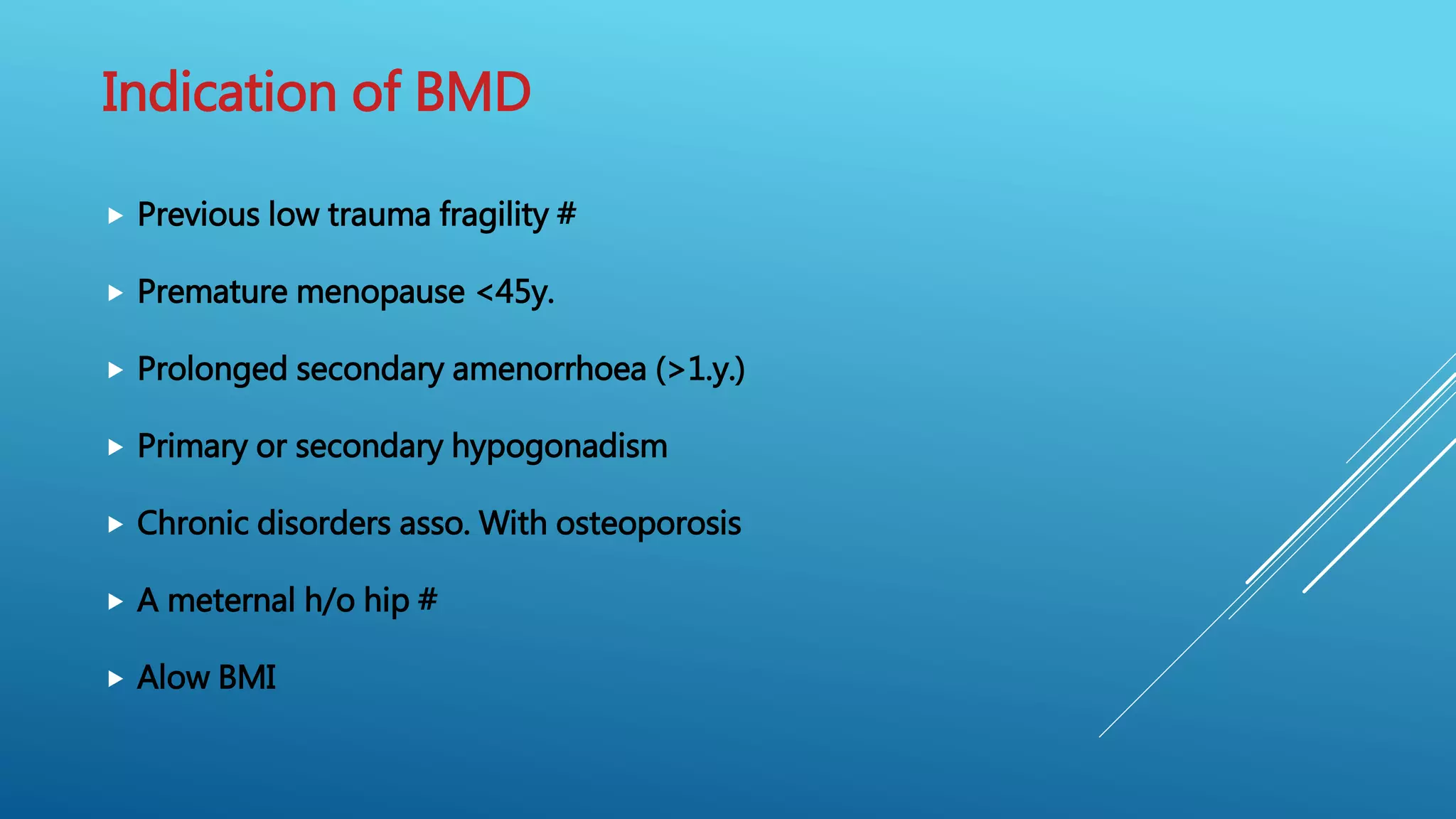 Indication of BMD

▶ Previous low trauma fragility #

▶ Premature menopause <45y.

▶ Prolonged secondary amenorrhoea (>1.y.)

▶ Primary or secondary hypogonadism

▶ Chronic disorders asso. With osteoporosis

▶ A meternal h/o hip #

▶ Alow BMI